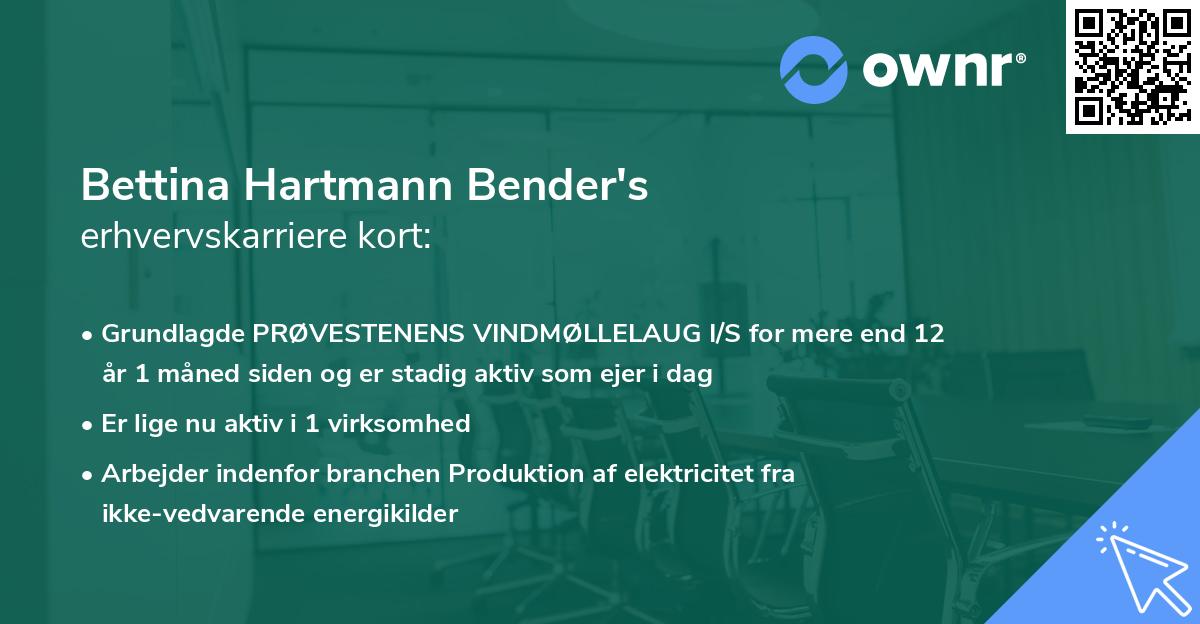 ownr®

Bettina Hartmann Bender's
erhvervskarriere kort:

• Grundlagde PRØVESTENENS VINDMØLLELAUG I/S for mere end 12 år 1 måned siden og er stadig aktiv som ejer i dag

• Er lige nu aktiv i 1 virksomhed

• Arbejder indenfor branchen Produktion af elektricitet fra ikke-vedvarende energikilder